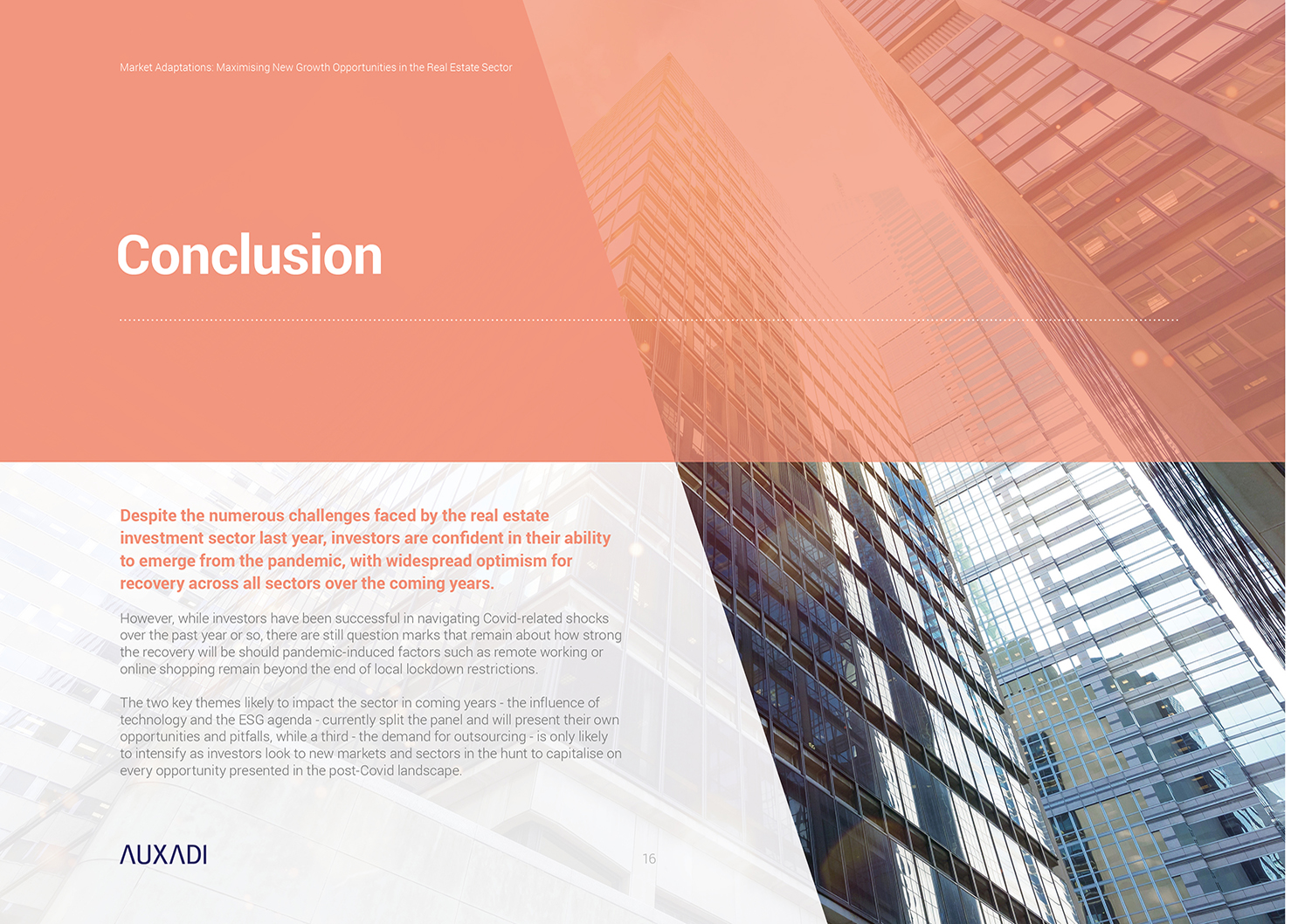 Market Adaptations: Maximising New Growth Opportunities in the Real Estate Sector

Conclusion

Despite the numerous challenges faced by the real estate investment sector last year, investors are confident in their ability to emerge from the pandemic, with widespread optimism for recovery across all sectors over the coming years.

However, while investors have been successful in navigating Covid-related shocks over the past year or so, there are still question marks that remain about how strong the recovery will be should pandemic-induced factors such as remote working or online shopping remain beyond the end of local lockdown restrictions.

The two key themes likely to impact the sector in coming years - the influence of technology and the ESG agenda - currently split the panel and will present their own opportunities and pitfalls, while a third - the demand for outsourcing - is only likely to intensify as investors look to new markets and sectors in the hunt to capitalise on every opportunity presented in the post-Covid landscape.

AUXADI

16